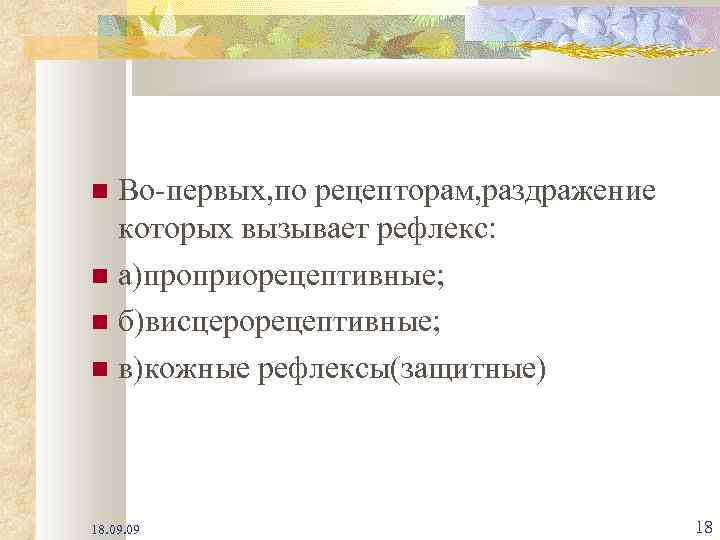 Во-первых,по рецепторам,раздражение которых вызывает рефлекс:

а)проприорецептивные;

б)висцерорецептивные;

в)кожные рефлексы(защитные)

18.09.09

18